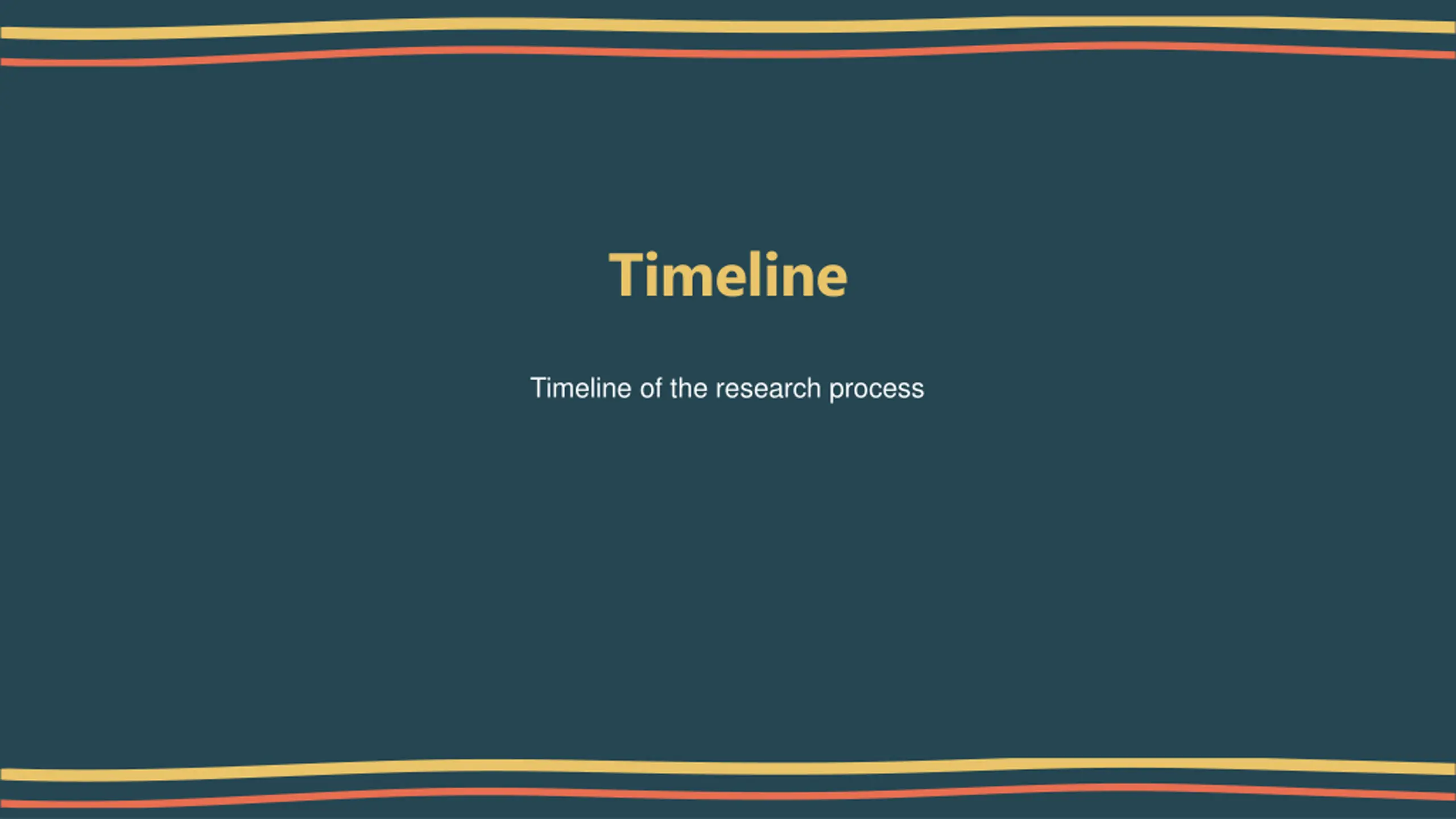 Timeline

Timeline of the research process